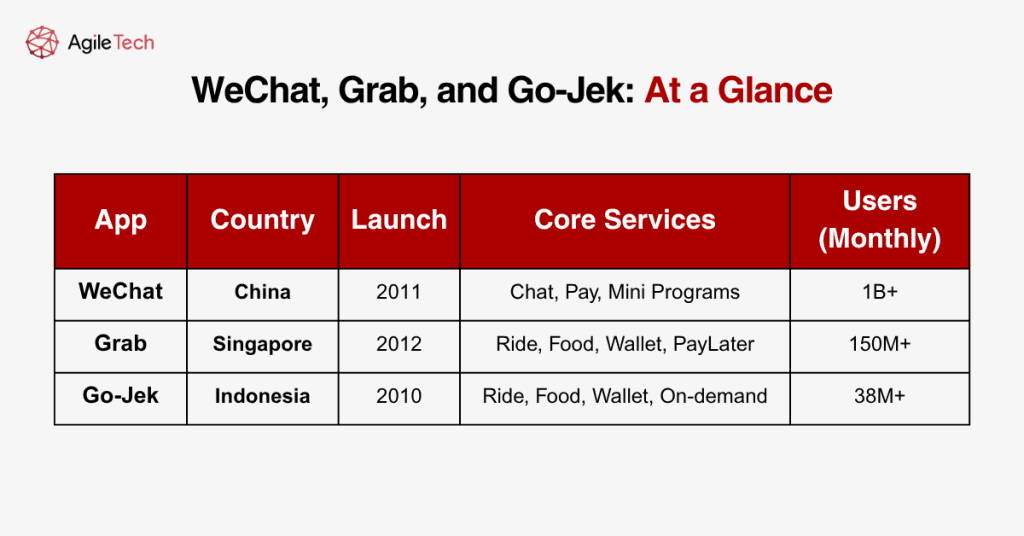 AgileTech

WeChat, Grab, and Go-Jek: At a Glance

| App | Country | Launch | Core Services | Users (Monthly) |
|---|---|---|---|---|
| WeChat | China | 2011 | Chat, Pay, Mini Programs | 1B+ |
| Grab | Singapore | 2012 | Ride, Food, Wallet, PayLater | 150M+ |
| Go-Jek | Indonesia | 2010 | Ride, Food, Wallet, On-demand | 38M+ |